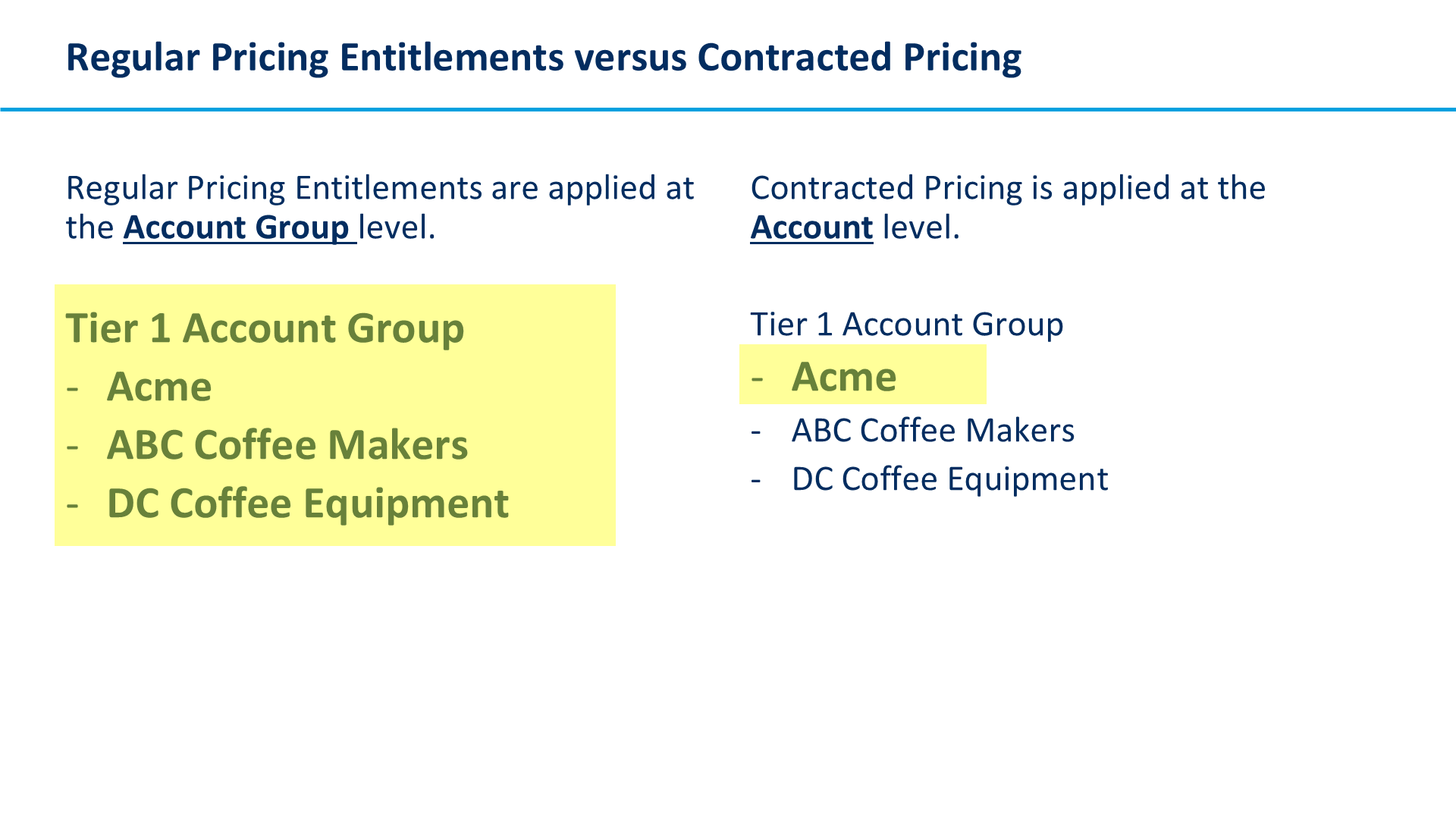 Regular Pricing Entitlements versus Contracted Pricing

Regular Pricing Entitlements are applied at the Account Group level.

Tier 1 Account Group
- Acme
- ABC Coffee Makers
- DC Coffee Equipment

Contracted Pricing is applied at the Account level.

Tier 1 Account Group
- Acme
- ABC Coffee Makers
- DC Coffee Equipment